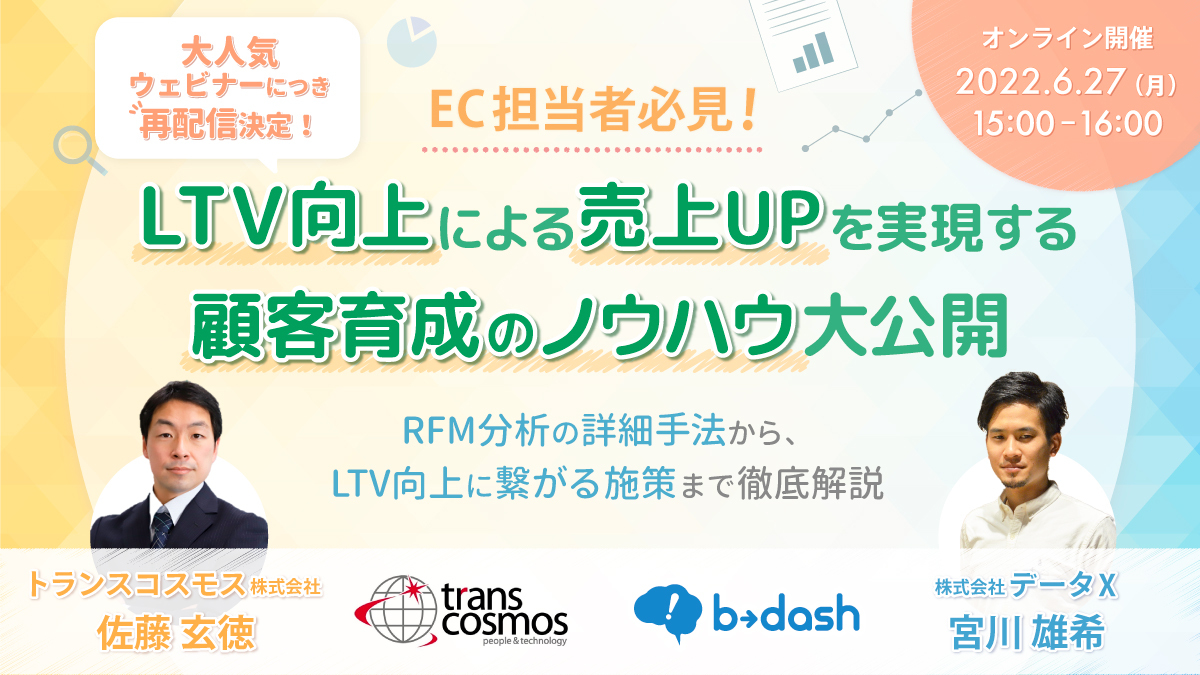 大人気
ウェビナーにつき
再配信決定！

EC担当者必見！

オンライン開催
2022.6.27（月）
15:00－16:00

LTV向上による売上UPを実現する
顧客育成のノウハウ大公開

RFM分析の詳細手法から、
LTV向上に繋がる施策まで徹底解説

トランスコスモス株式会社
佐藤 玄徳

trans cosmos
people & technology

b→dash

株式会社データX
宮川 雄希